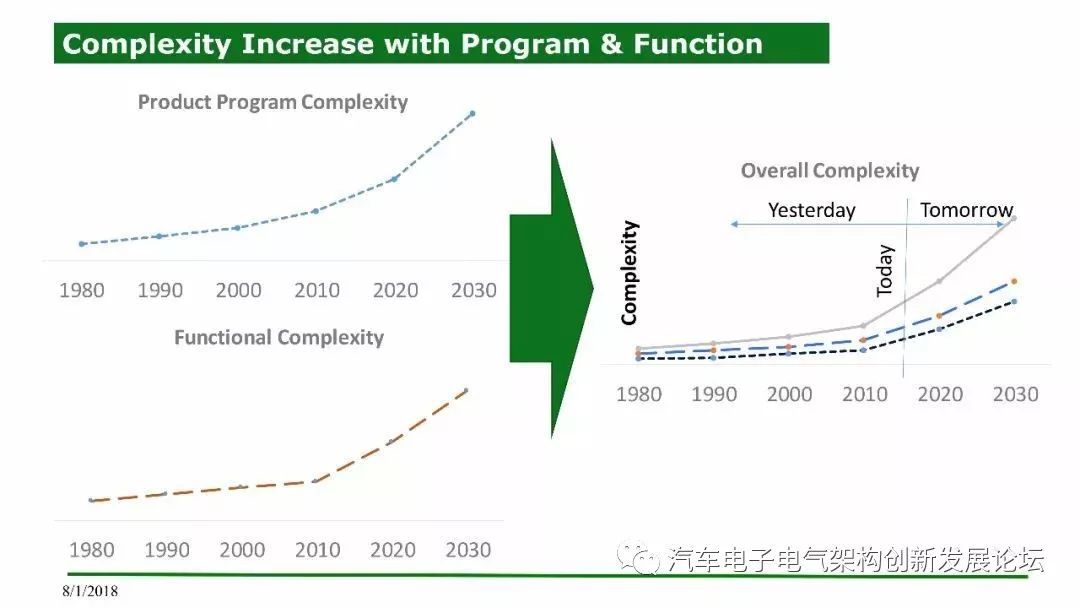 Complexity Increase with Program & Function

Product Program Complexity

1980 1990 2000 2010 2020 2030

Functional Complexity

1980 1990 2000 2010 2020 2030

Overall Complexity

Yesterday

Tomorrow

Today

Complexity

1980 1990 2000 2010 2020 2030

汽车电子电气架构创新发展论坛

8/1/2018